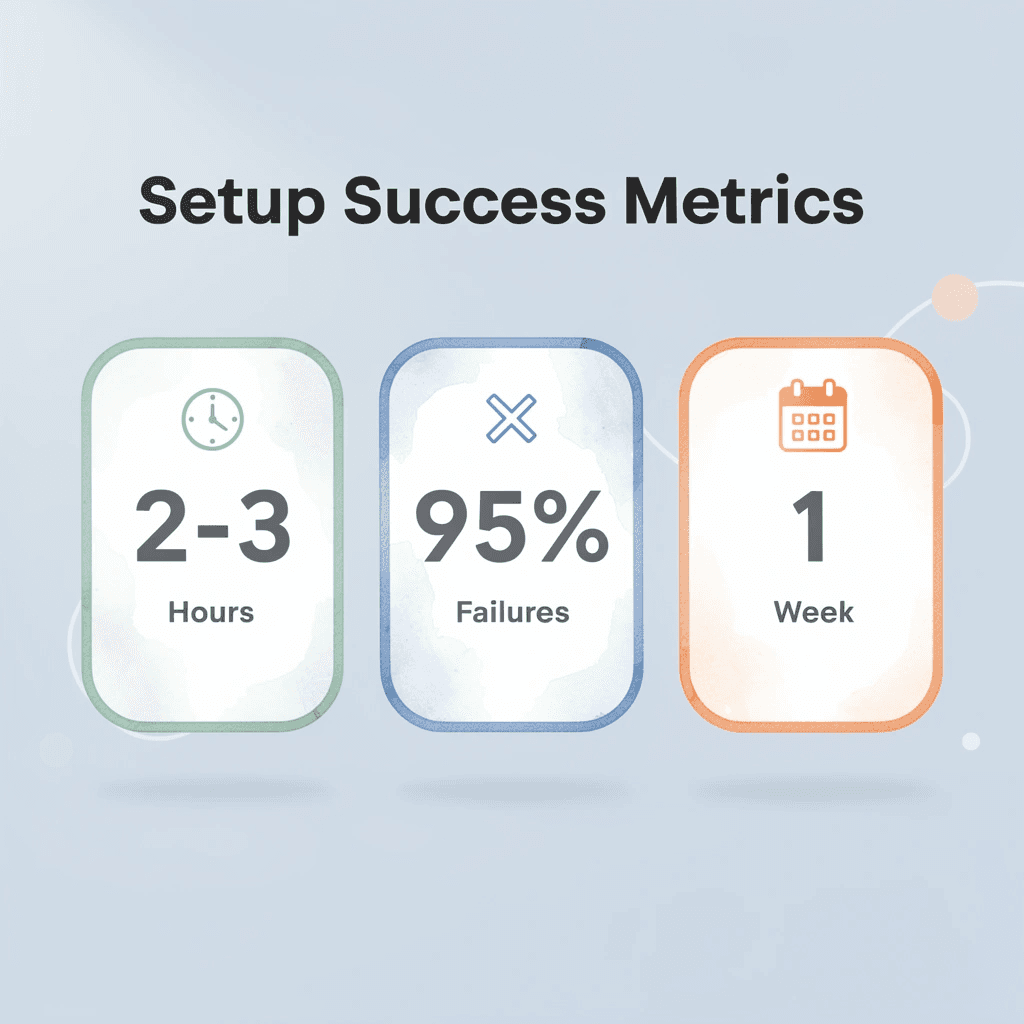 Setup Success Metrics

2-3

Hours

95%

Failures

1

Week